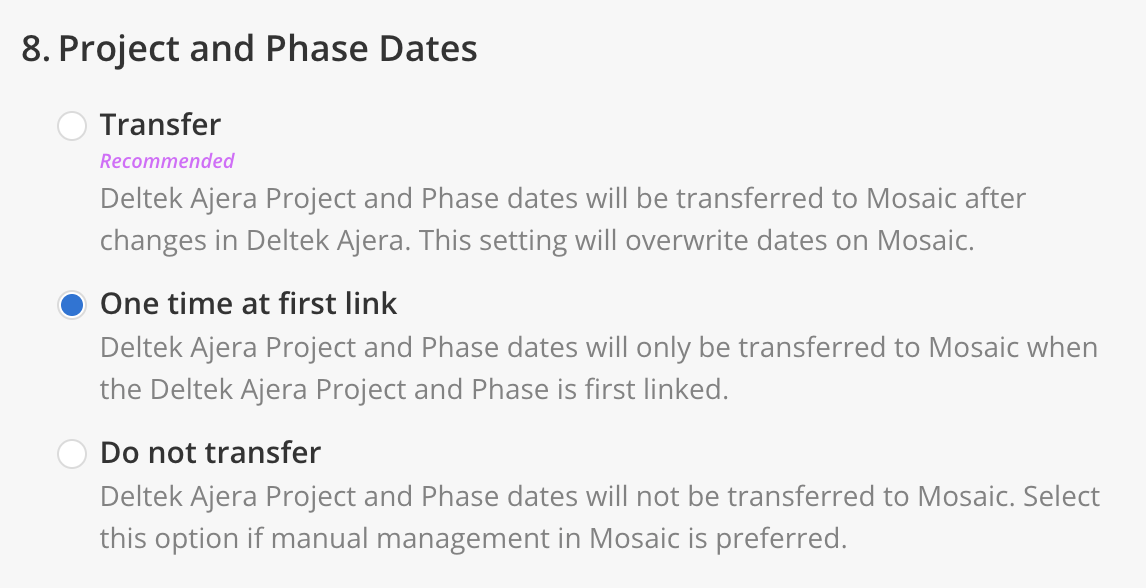 8. Project and Phase Dates

Transfer
Recommended
Deltek Ajera Project and Phase dates will be transferred to Mosaic after changes in Deltek Ajera. This setting will overwrite dates on Mosaic.

One time at first link
Deltek Ajera Project and Phase dates will only be transferred to Mosaic when the Deltek Ajera Project and Phase is first linked.

Do not transfer
Deltek Ajera Project and Phase dates will not be transferred to Mosaic. Select this option if manual management in Mosaic is preferred.